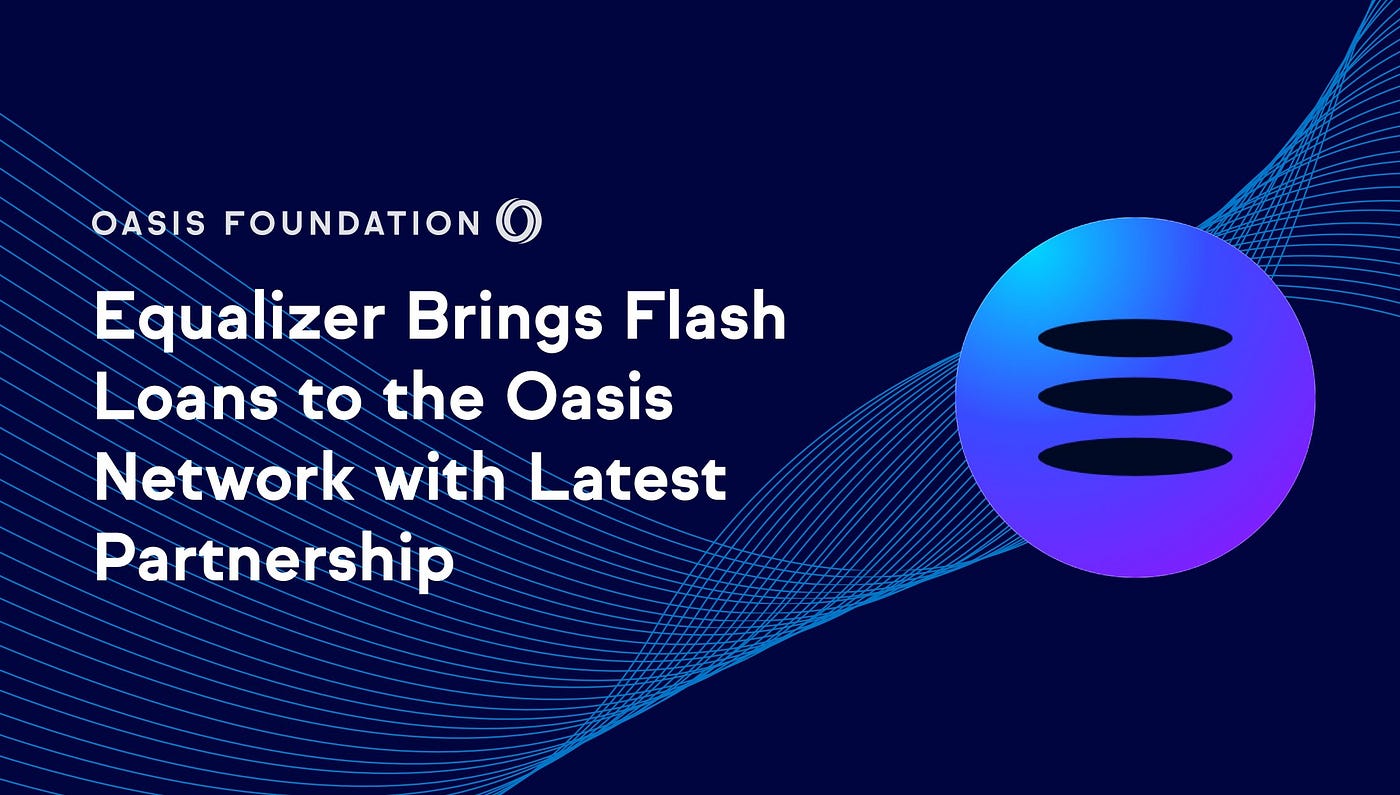 OASIS FOUNDATION

Equalizer Brings Flash Loans to the Oasis Network with Latest Partnership